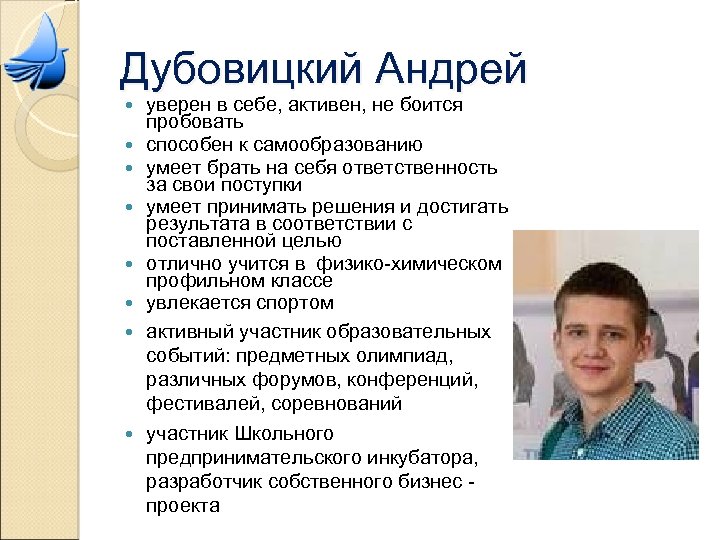 Дубовицкий Андрей

- уверен в себе, активен, не боится пробовать
- способен к самообразованию
- умеет брать на себя ответственность за свои поступки
- умеет принимать решения и достигать результата в соответствии с поставленной целью
- отлично учится в физико-химическом профильном классе
- увлекается спортом
- активный участник образовательных событий: предметных олимпиад, различных форумов, конференций, фестивалей, соревнований
- участник Школьного предпринимательского инкубатора, разработчик собственного бизнес - проекта